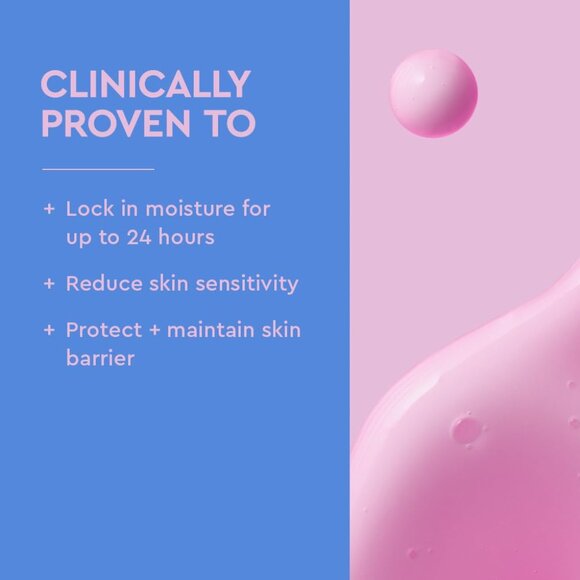 CLINICALLY PROVEN TO

+ Lock in moisture for up to 24 hours

+ Reduce skin sensitivity

+ Protect + maintain skin barrier